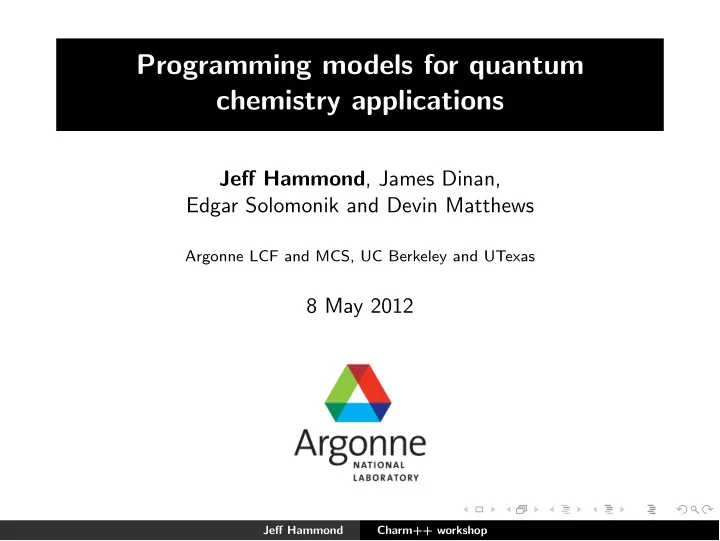 Programming models for quantum chemistry applications

Jeff Hammond, James Dinan, Edgar Solomonik and Devin Matthews

Argonne LCF and MCS, UC Berkeley and UTexas

8 May 2012

Argonne
NATIONAL
LABORATORY

Jeff Hammond Charm++ workshop